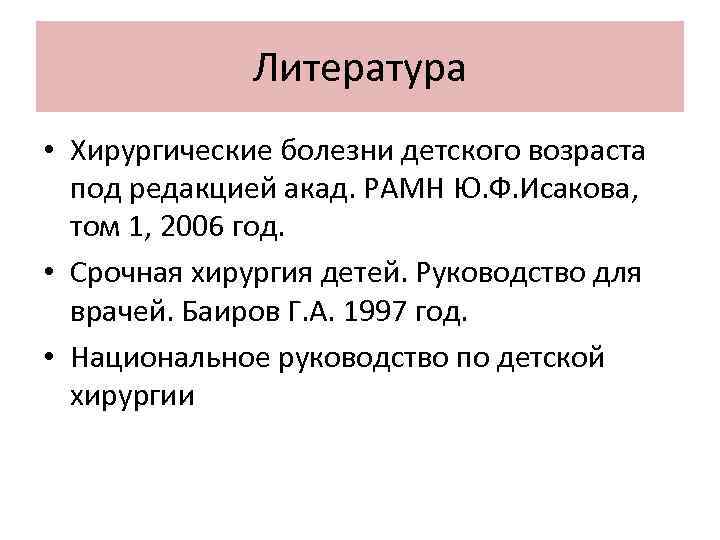 Литература

• Хирургические болезни детского возраста под редакцией акад. РАМН Ю.Ф.Исакова, том 1, 2006 год.

• Срочная хирургия детей. Руководство для врачей. Баиров Г.А. 1997 год.

• Национальное руководство по детской хирургии